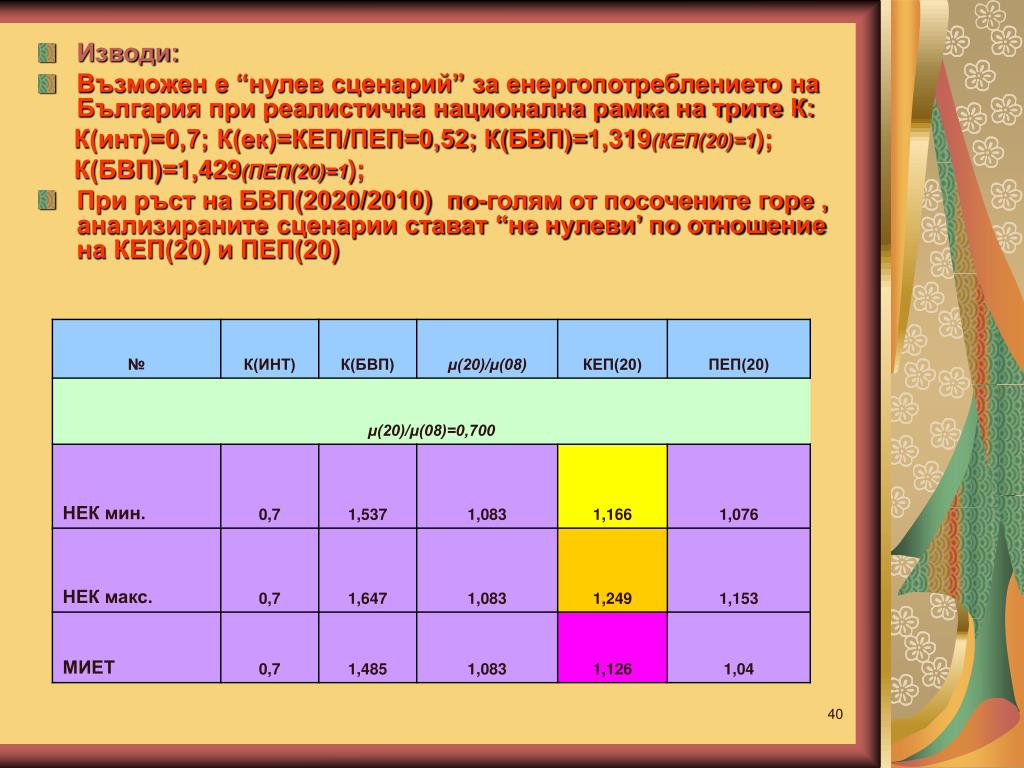 Изводи:

Възможен е “нулев сценарий” за енергопотреблението на България при реалистична национална рамка на трите К:

К(инт)=0,7; К(ек)=КЕП/ПЕП=0,52; К(БВП)=1,319(КЕП(20)=1);

К(БВП)=1,429(ПЕП(20)=1);

При ръст на БВП(2020/2010) по-голям от посочените горе , анализираните сценарии стават “не нулеви’ по отношение на КЕП(20) и ПЕП(20)

| № | К(ИНТ) | К(БВП) | μ(20)/μ(08) | КЕП(20) | ПЕП(20) |
|---|---|---|---|---|---|
| μ(20)/μ(08)=0,700 | | | | | |
| НЕК мин. | 0,7 | 1,537 | 1,083 | 1,166 | 1,076 |
| НЕК макс. | 0,7 | 1,647 | 1,083 | 1,249 | 1,153 |
| МИЕТ | 0,7 | 1,485 | 1,083 | 1,126 | 1,04 |

40